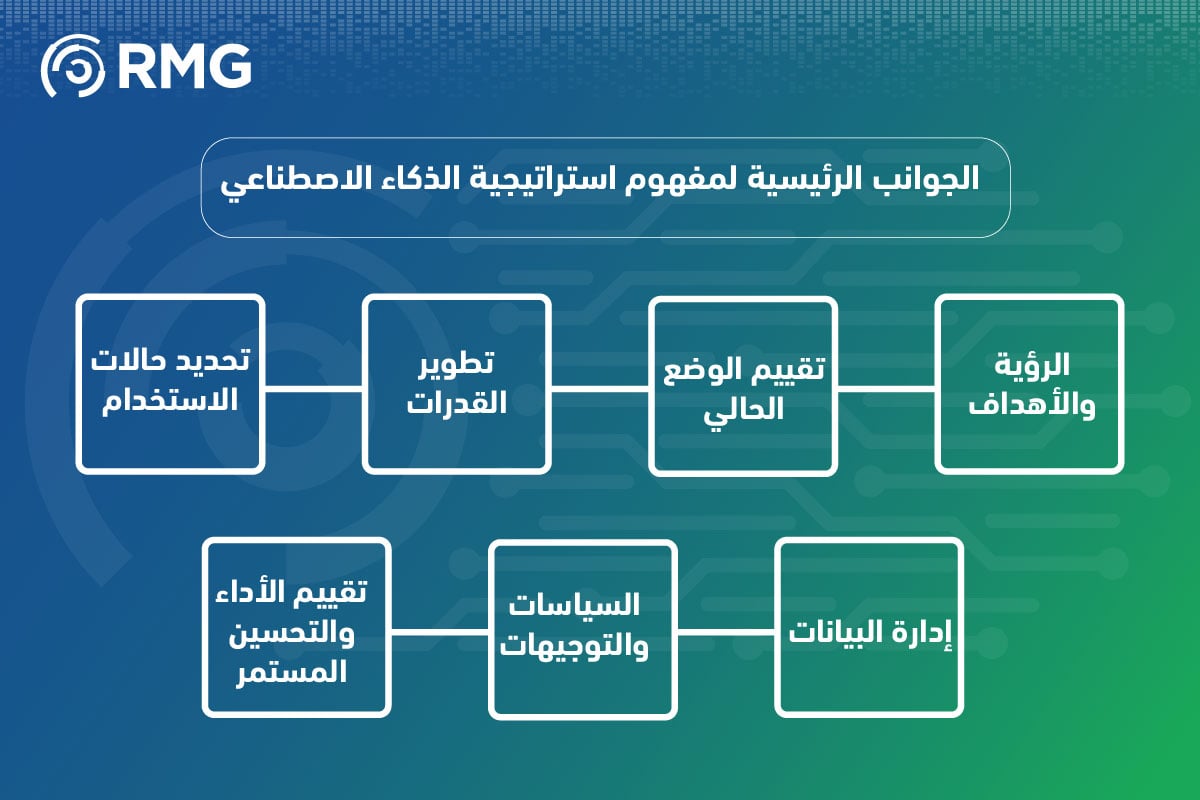 RMG

الجوانب الرئيسية لمفهوم استراتيجية الذكاء الاصطناعي

الرؤية والأهداف

تقييم الوضع الحالي

تطوير القدرات

تحديد حالات الاستخدام

إدارة البيانات

السياسات والتوجيهات

تقييم الأداء والتحسين المستمر